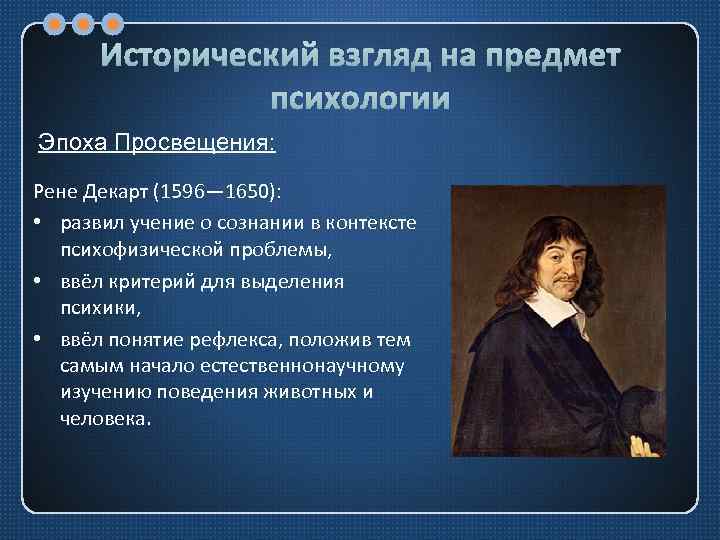 Исторический взгляд на предмет психологии

Эпоха Просвещения:

Рене Декарт (1596—1650):

• развил учение о сознании в контексте психофизической проблемы,

• ввёл критерий для выделения психики,

• ввёл понятие рефлекса, положив тем самым начало естественнонаучному изучению поведения животных и человека.